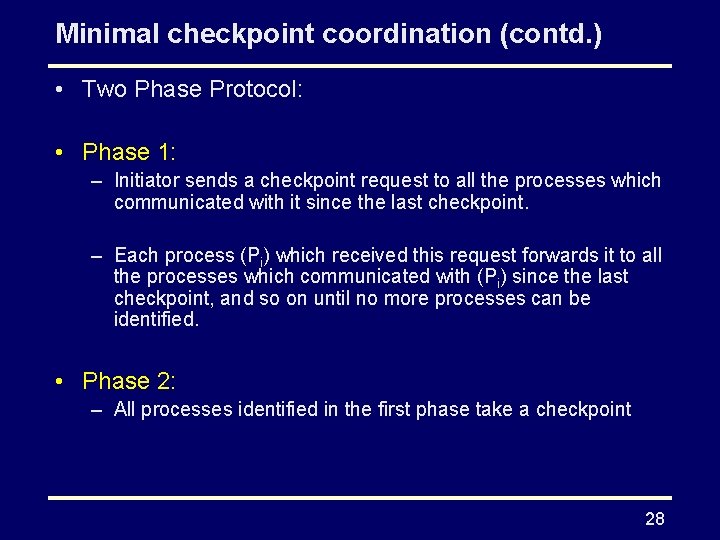 Minimal checkpoint coordination (contd.)

• Two Phase Protocol:

• Phase 1:
– Initiator sends a checkpoint request to all the processes which communicated with it since the last checkpoint.

– Each process ($P_i$) which received this request forwards it to all the processes which communicated with ($P_i$) since the last checkpoint, and so on until no more processes can be identified.

• Phase 2:
– All processes identified in the first phase take a checkpoint

28